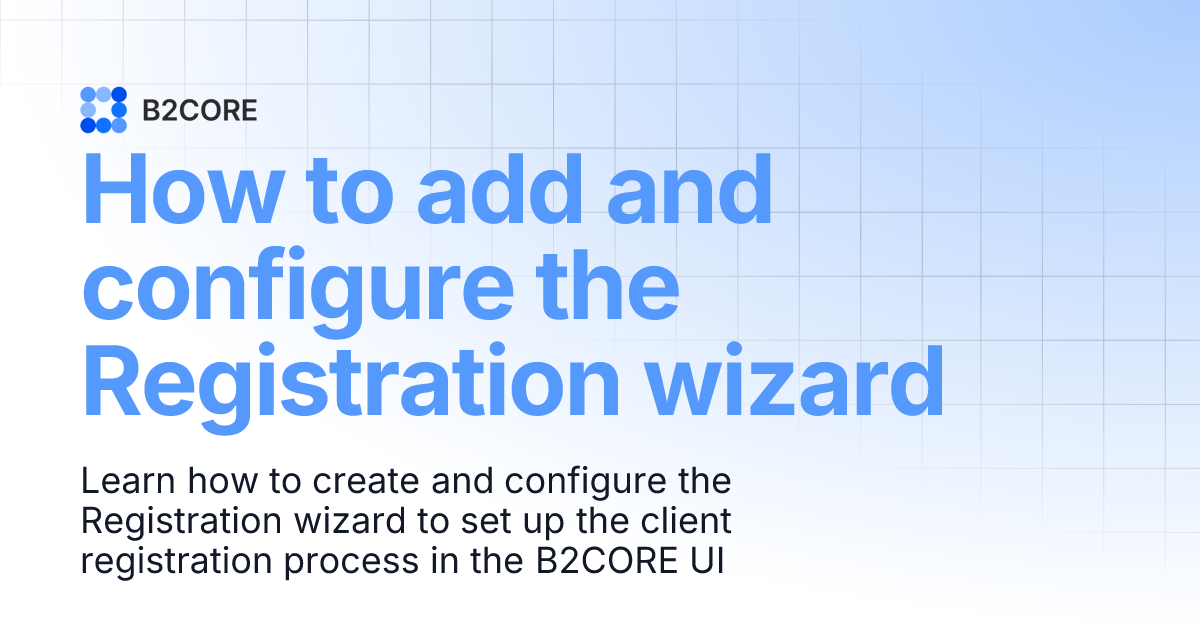 B2CORE

How to add and configure the Registration wizard

Learn how to create and configure the Registration wizard to set up the client registration process in the B2CORE UI